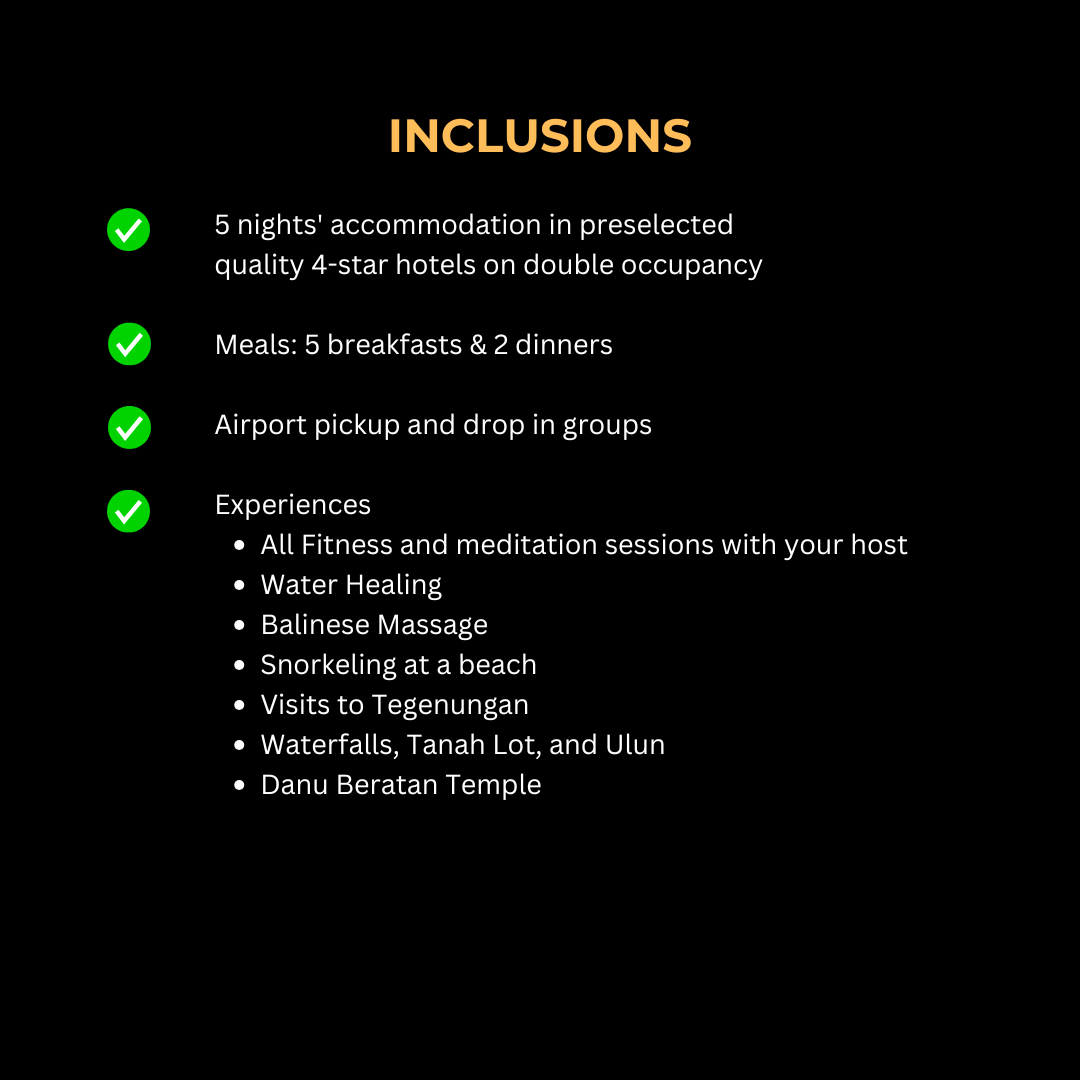 INCLUSIONS

5 nights' accommodation in preselected quality 4-star hotels on double occupancy

Meals: 5 breakfasts & 2 dinners

Airport pickup and drop in groups

Experiences
- All Fitness and meditation sessions with your host
- Water Healing
- Balinese Massage
- Snorkeling at a beach
- Visits to Tegenungan
- Waterfalls, Tanah Lot, and Ulun
- Danu Beratan Temple